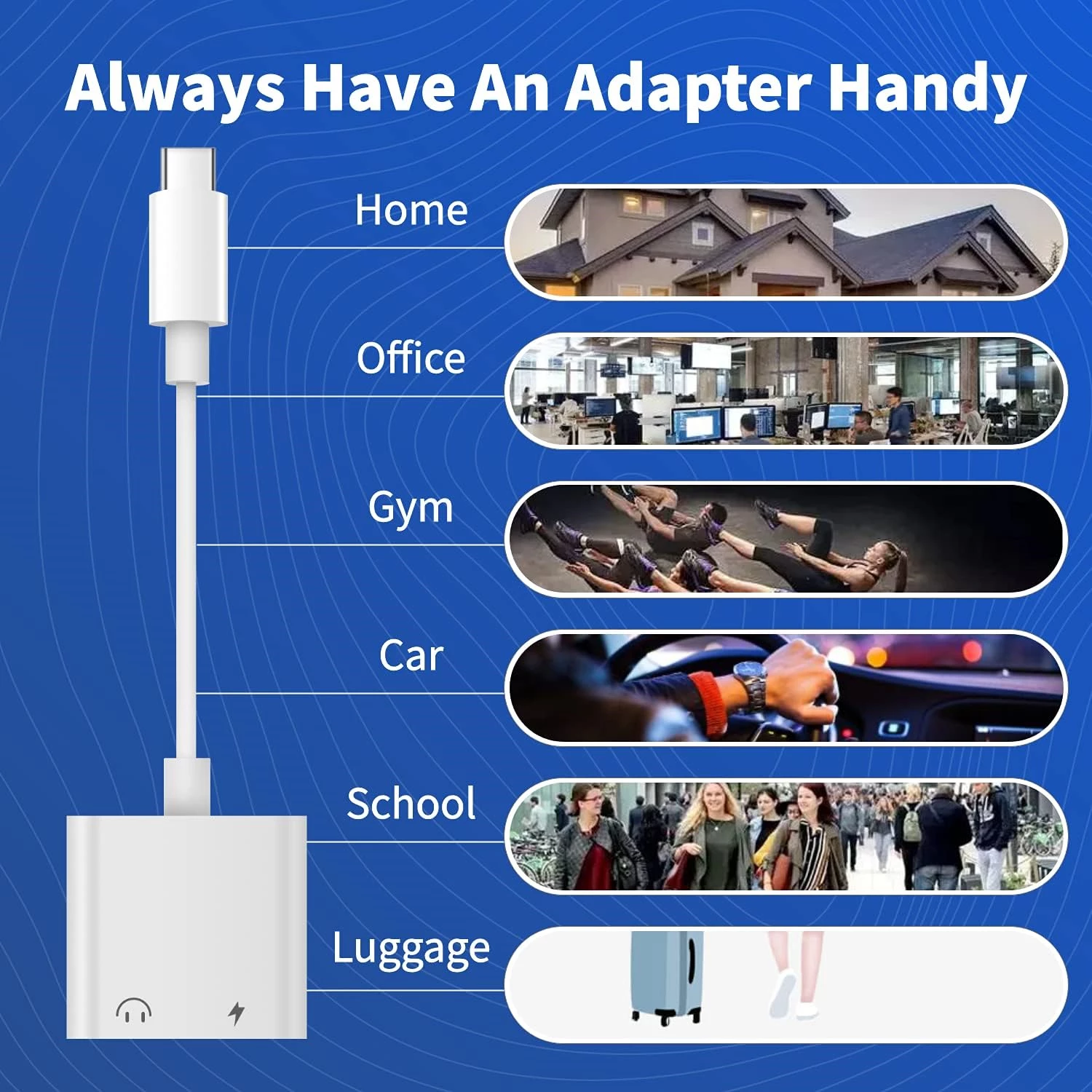 Always Have An Adapter Handy

Home

Office

Gym

Car

School

Luggage